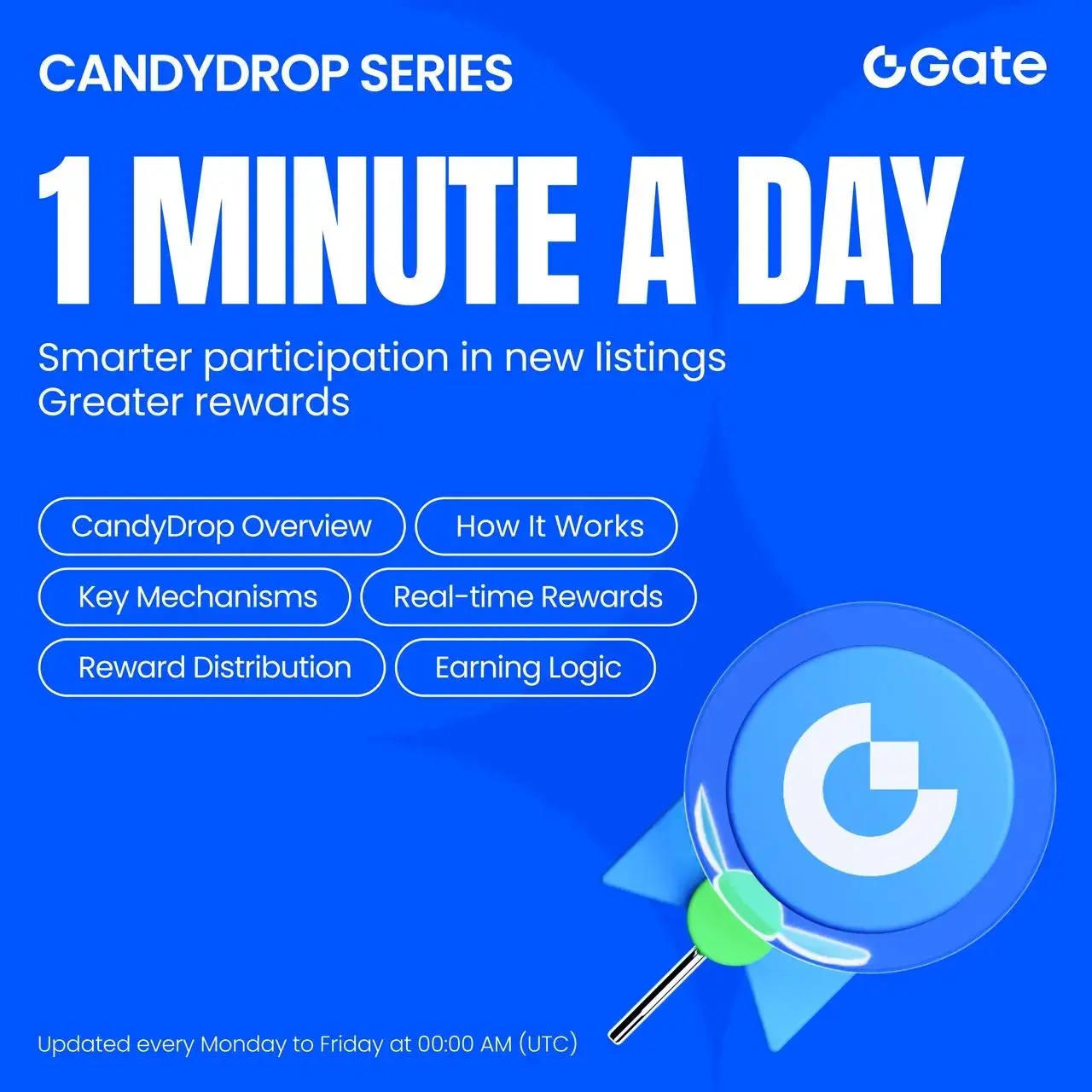 CANDYDROP SERIES

Gate

1 MINUTE A DAY

Smarter participation in new listings
Greater rewards

CandyDrop Overview
How It Works
Key Mechanisms
Real-time Rewards
Reward Distribution
Earning Logic

Updated every Monday to Friday at 00:00 AM (UTC)